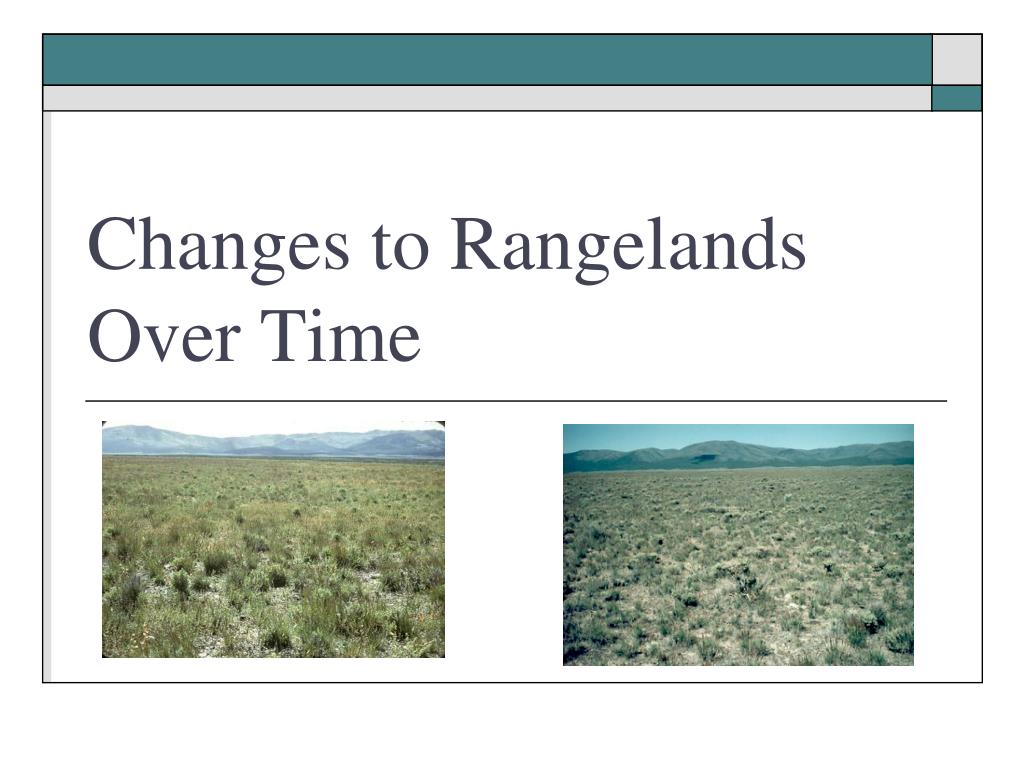 Changes to Rangelands Over Time